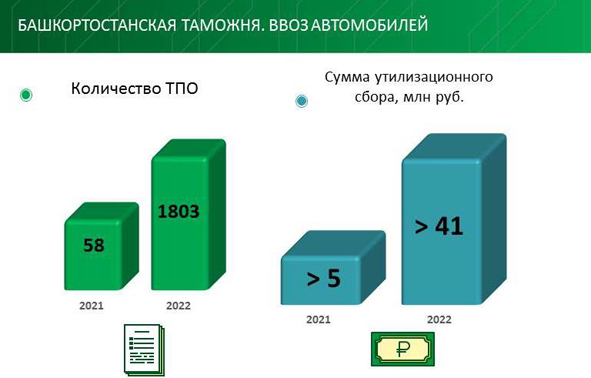 БАШКОРТОСТАНСКАЯ ТАМОЖНЯ. ВВОЗ АВТОМОБИЛЕЙ

Количество ТПО

58

1803

2021

2022

Сумма утилизационного сбора, млн руб.

> 5

> 41

2021

2022

₽